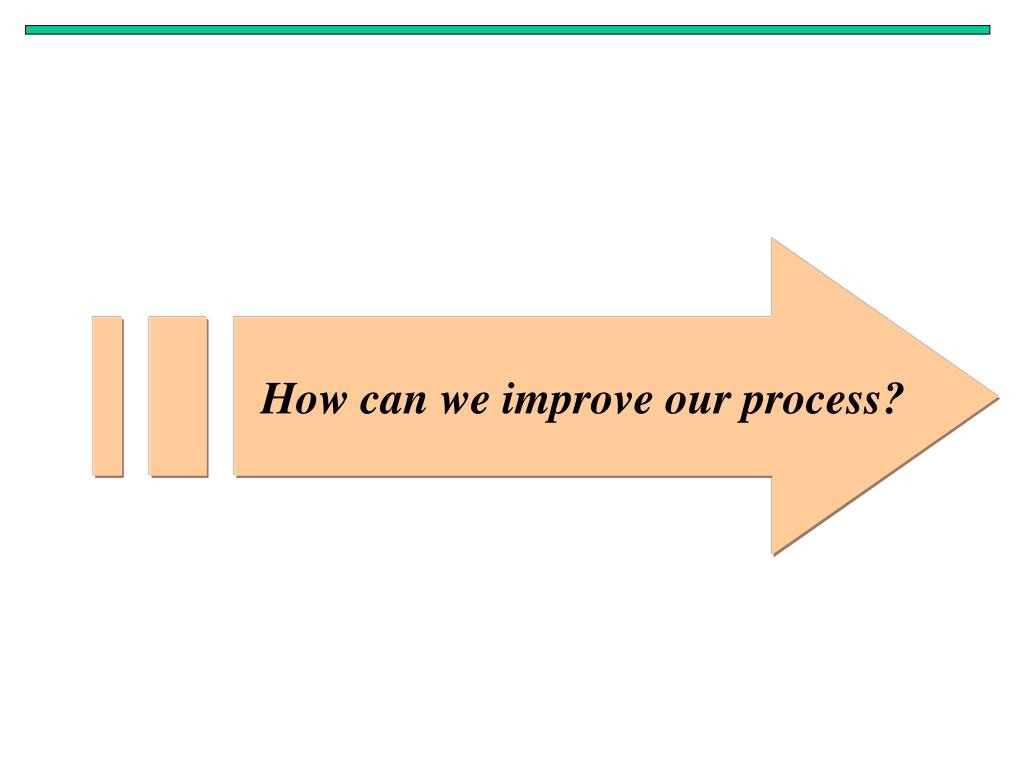 How can we improve our process?